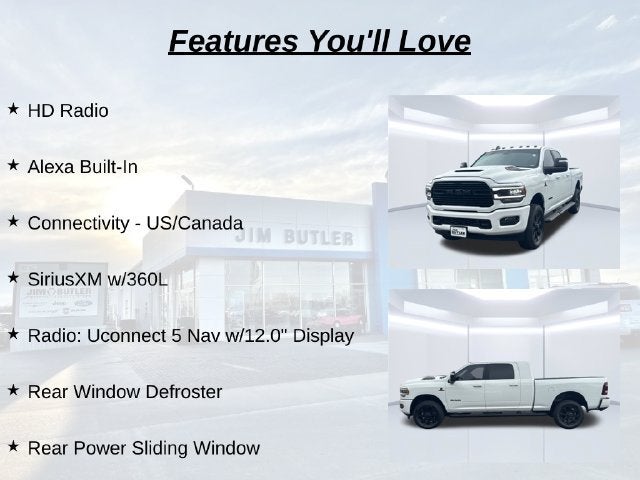 Features You'll Love

★ HD Radio

★ Alexa Built-In

★ Connectivity - US/Canada

★ SiriusXM w/360L

★ Radio: Uconnect 5 Nav w/12.0" Display

★ Rear Window Defroster

★ Rear Power Sliding Window

JIM BUTLER